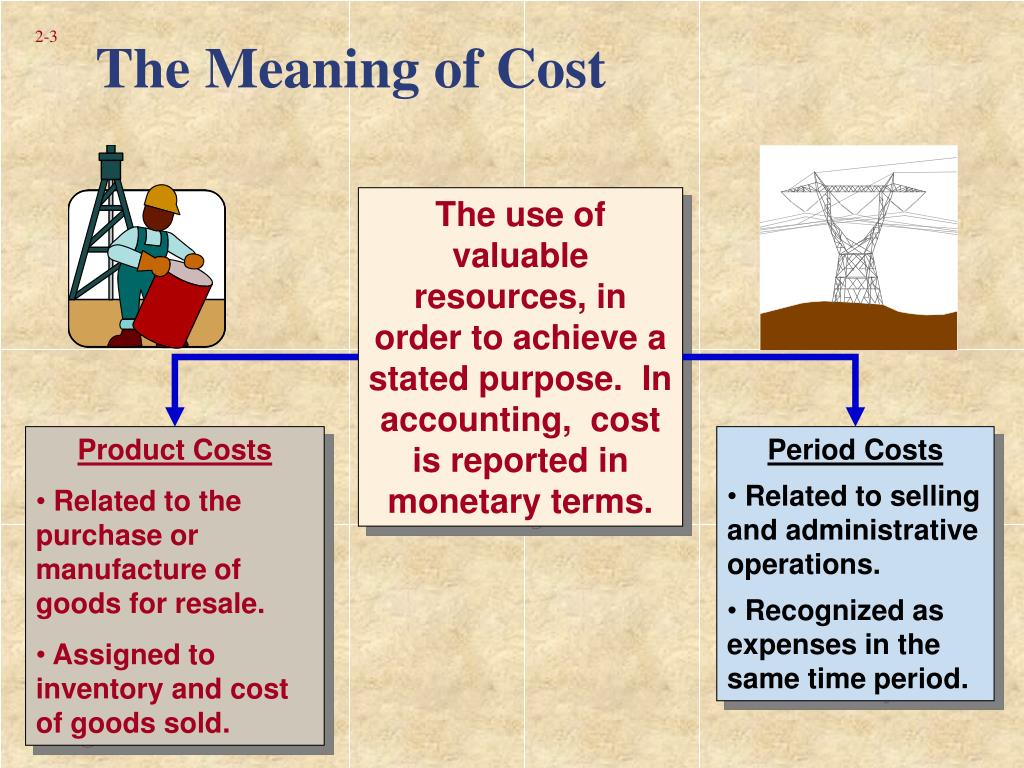 2-3

The Meaning of Cost

The use of valuable resources, in order to achieve a stated purpose. In accounting, cost is reported in monetary terms.

Product Costs

• Related to the purchase or manufacture of goods for resale.

• Assigned to inventory and cost of goods sold.

Period Costs

• Related to selling and administrative operations.

• Recognized as expenses in the same time period.